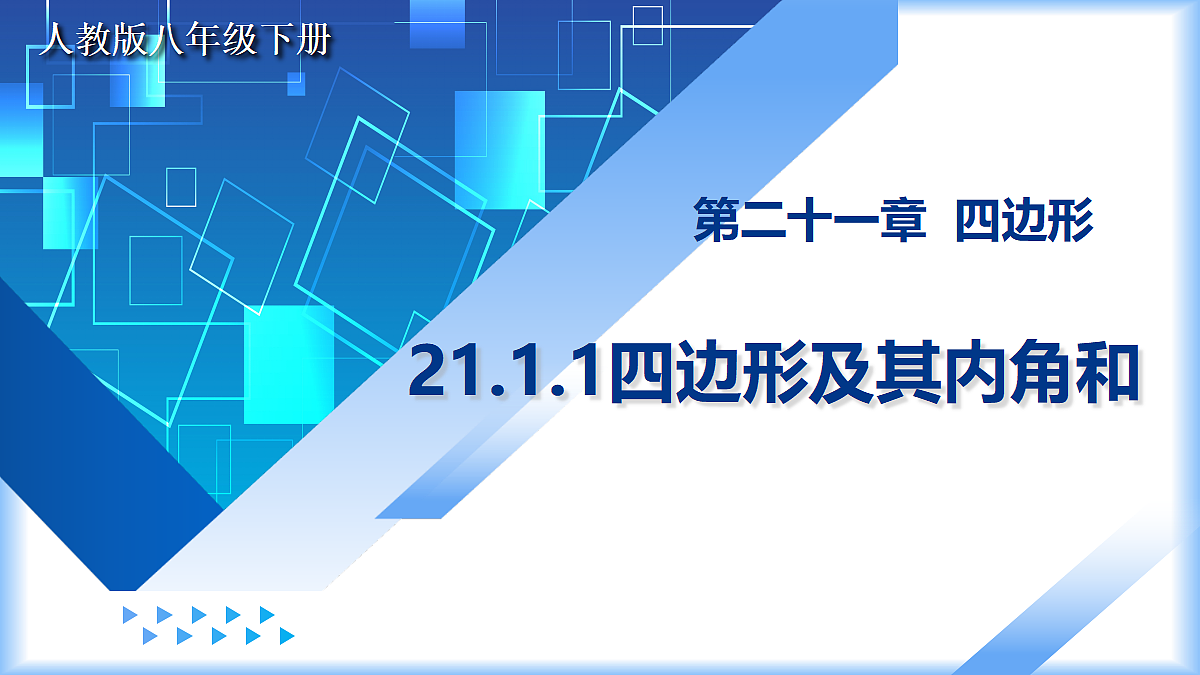 人教版八年级下册

第二十一章 四边形

21.1.1四边形及其内角和